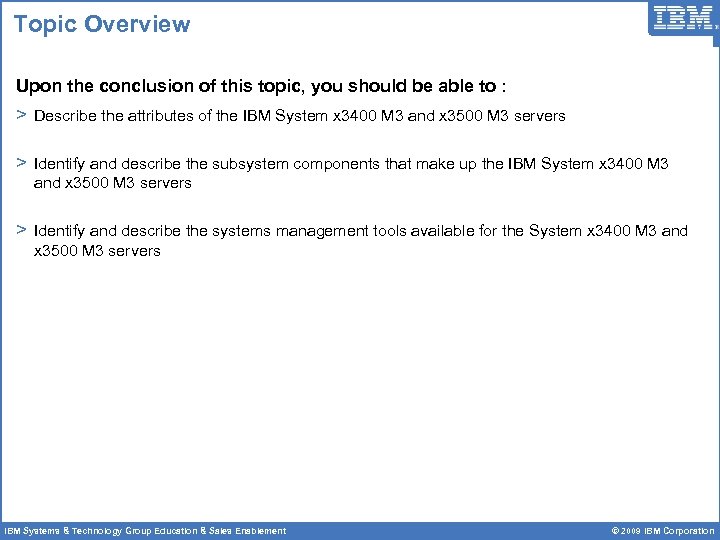 Topic Overview

IBM

Upon the conclusion of this topic, you should be able to :

> Describe the attributes of the IBM System x3400 M3 and x3500 M3 servers

> Identify and describe the subsystem components that make up the IBM System x3400 M3 and x3500 M3 servers

> Identify and describe the systems management tools available for the System x3400 M3 and x3500 M3 servers

IBM Systems & Technology Group Education & Sales Enablement

© 2009 IBM Corporation